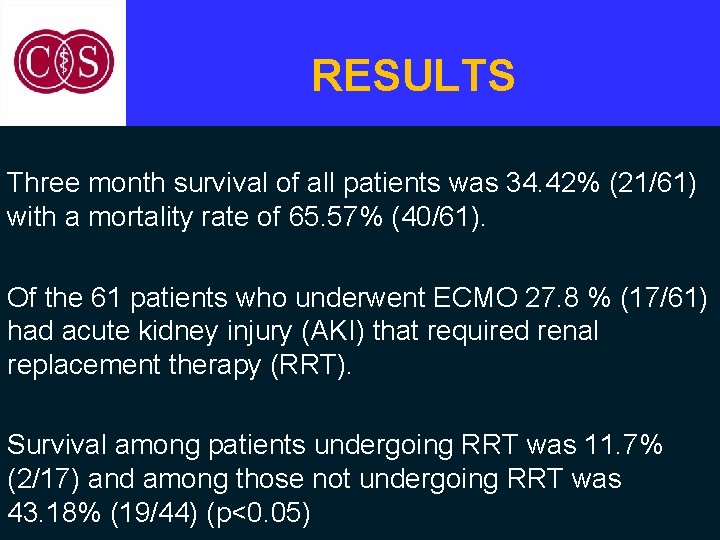 CS

RESULTS

Three month survival of all patients was 34.42% (21/61) with a mortality rate of 65.57% (40/61).

Of the 61 patients who underwent ECMO 27.8 % (17/61) had acute kidney injury (AKI) that required renal replacement therapy (RRT).

Survival among patients undergoing RRT was 11.7% (2/17) and among those not undergoing RRT was 43.18% (19/44) (p<0.05)